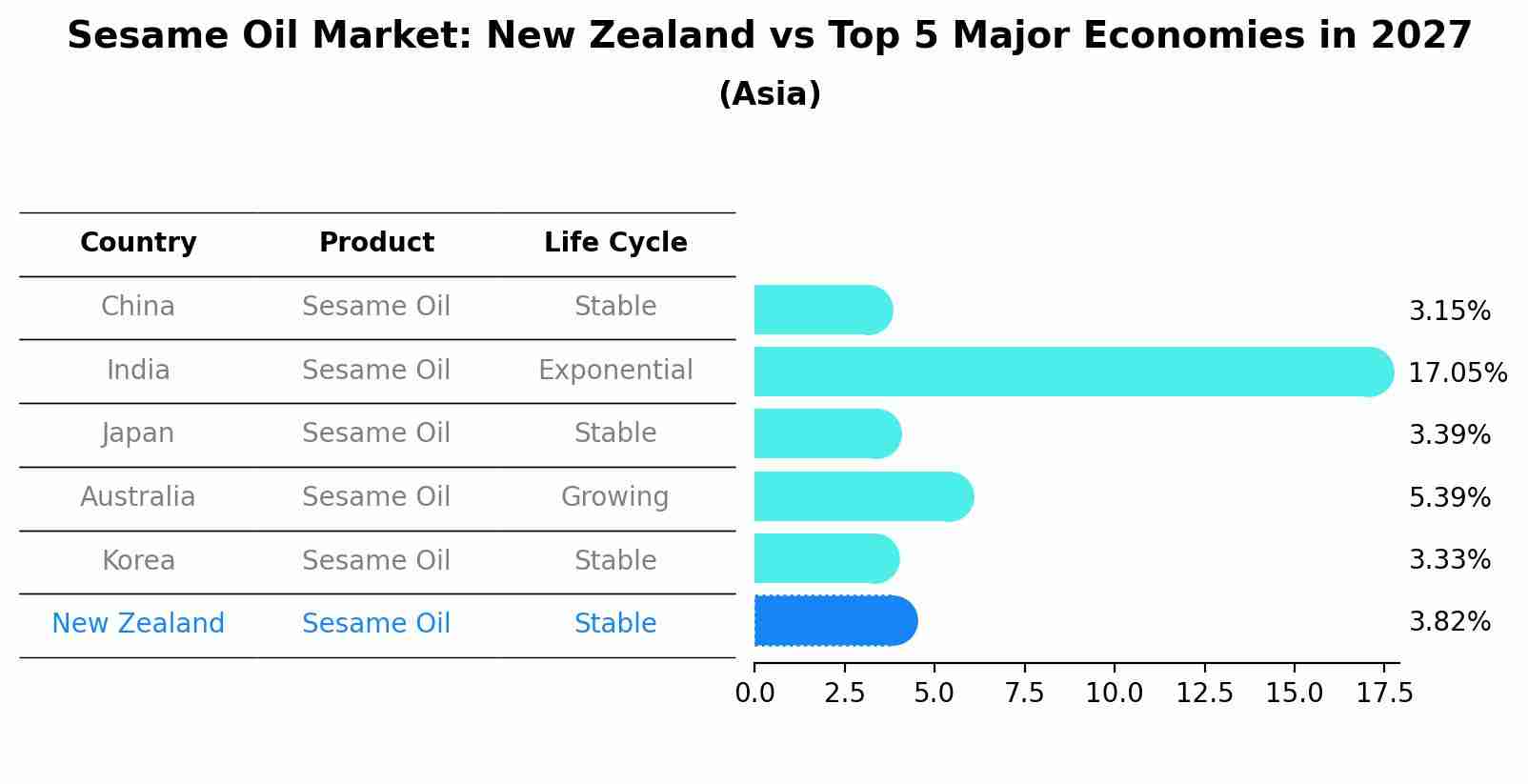 Sesame Oil Market: New Zealand vs Top 5 Major Economies in 2027
(Asia)

| Country | Product | Life Cycle |
|---|---|---|
| China | Sesame Oil | Stable |
| India | Sesame Oil | Exponential |
| Japan | Sesame Oil | Stable |
| Australia | Sesame Oil | Growing |
| Korea | Sesame Oil | Stable |
| New Zealand | Sesame Oil | Stable |

3.15%
17.05%
3.39%
5.39%
3.33%
3.82%

0.0 2.5 5.0 7.5 10.0 12.5 15.0 17.5